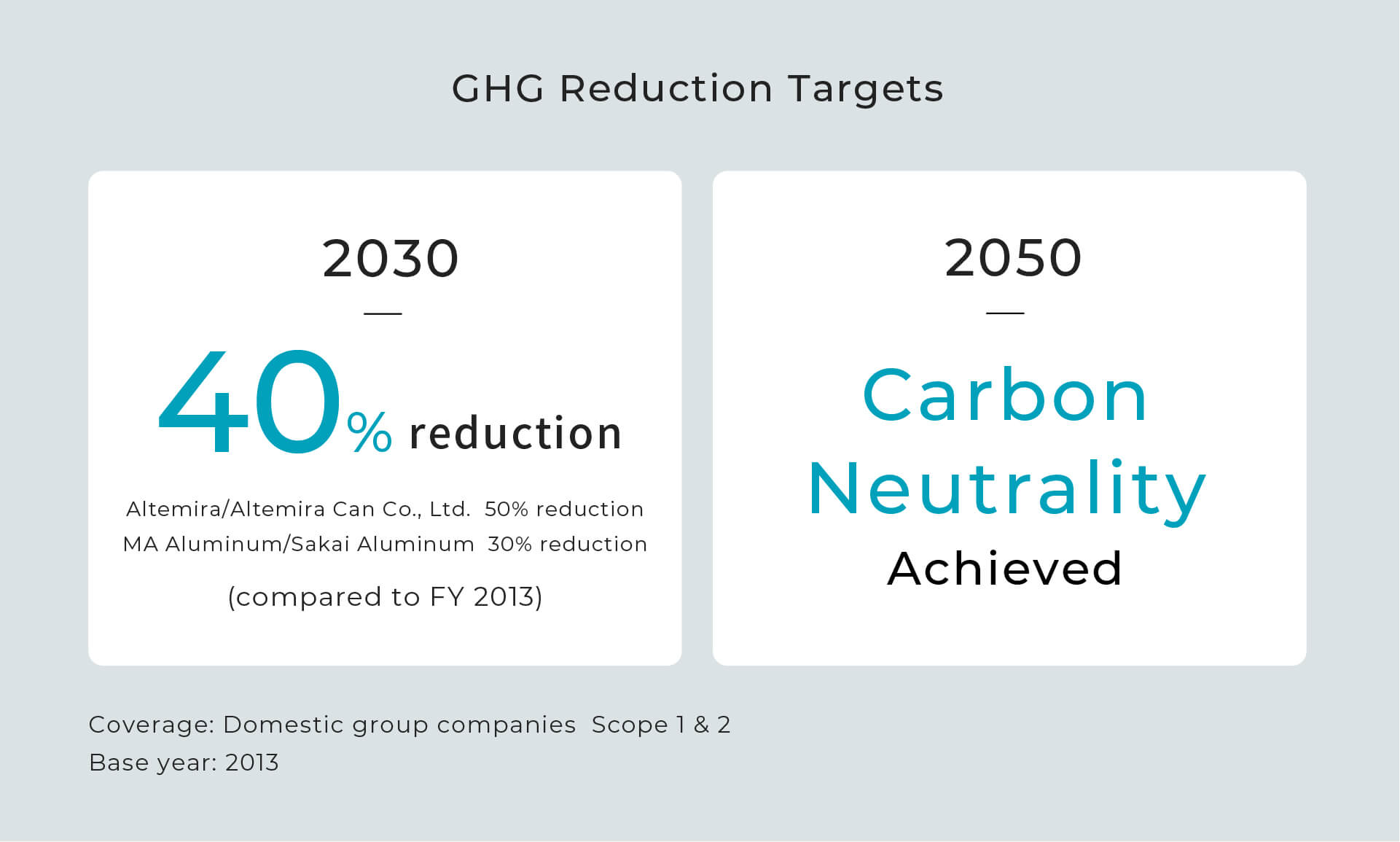 GHG Reduction Targets

2030

—

40% reduction

Altemira/Altemira Can Co., Ltd. 50% reduction
MA Aluminum/Sakai Aluminum 30% reduction

(compared to FY 2013)

2050

—

Carbon Neutrality
Achieved

Coverage: Domestic group companies Scope 1 & 2
Base year: 2013